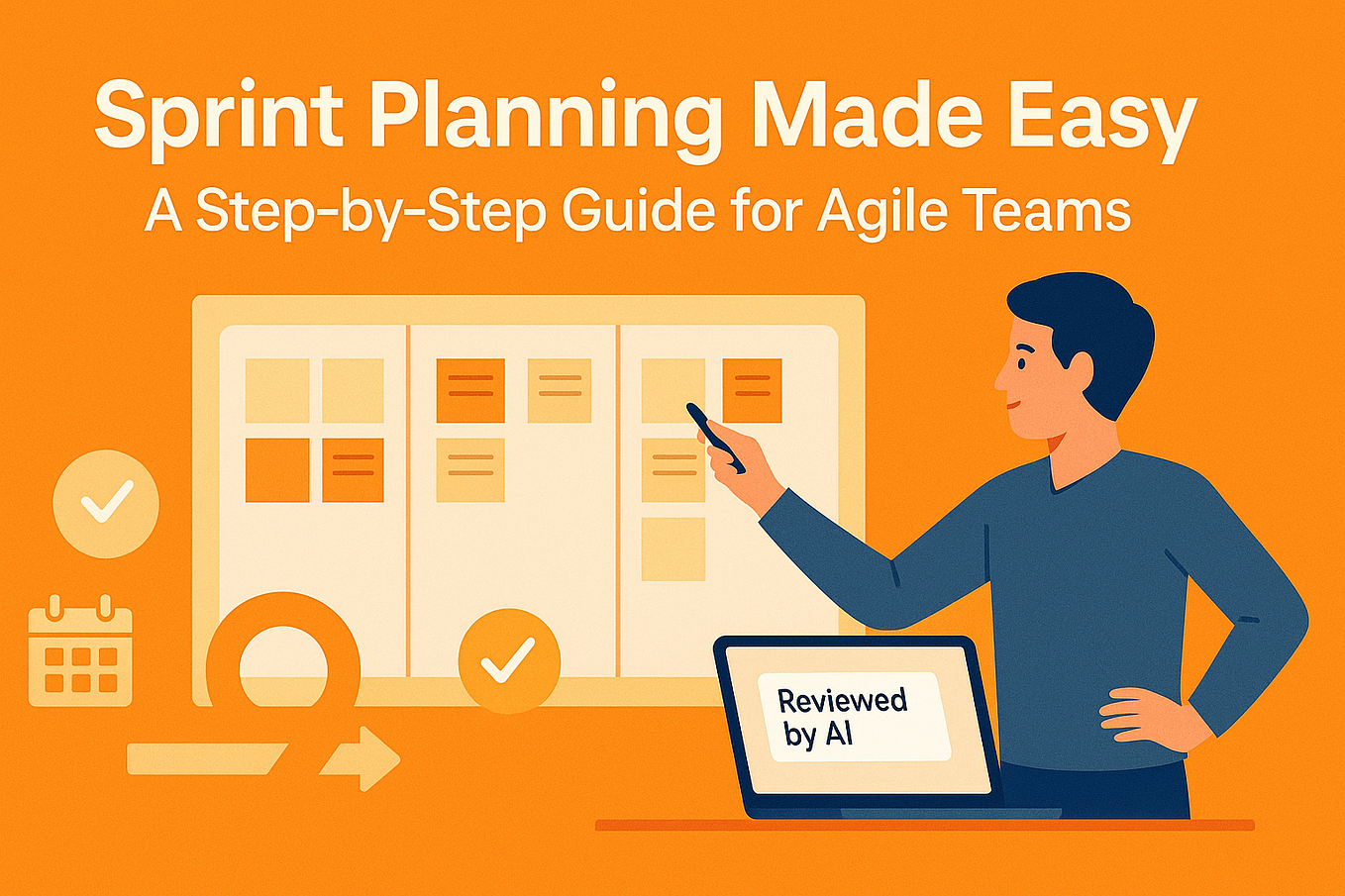 Sprint Planning Made Easy
A Step-by-Step Guide for Agile Teams

Reviewed by AI